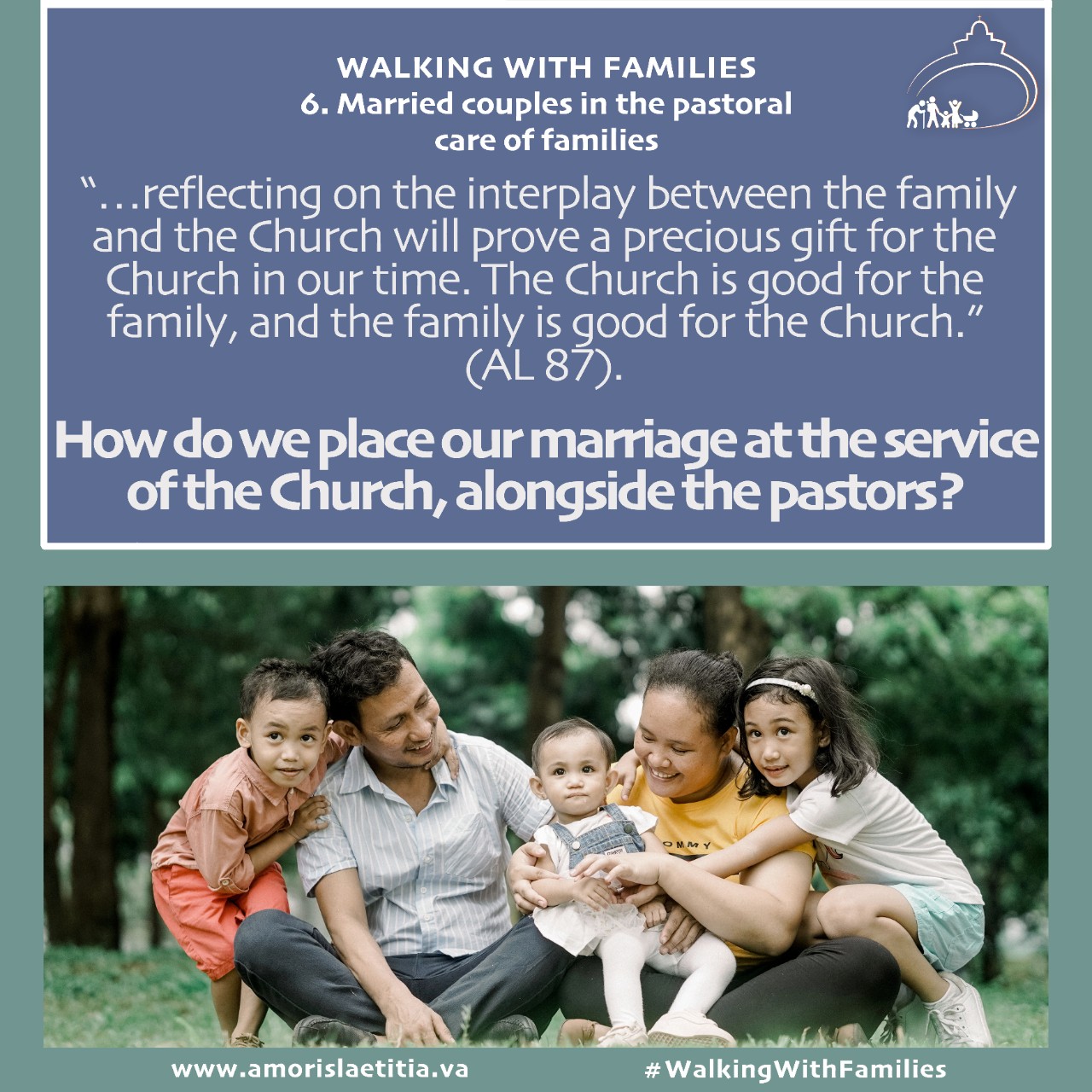 WALKING WITH FAMILIES
6. Married couples in the pastoral care of families

"…reflecting on the interplay between the family and the Church will prove a precious gift for the Church in our time. The Church is good for the family, and the family is good for the Church." (AL 87).

How do we place our marriage at the service of the Church, alongside the pastors?

OMMY

www.amorislaetitia.va #WalkingWithFamilies